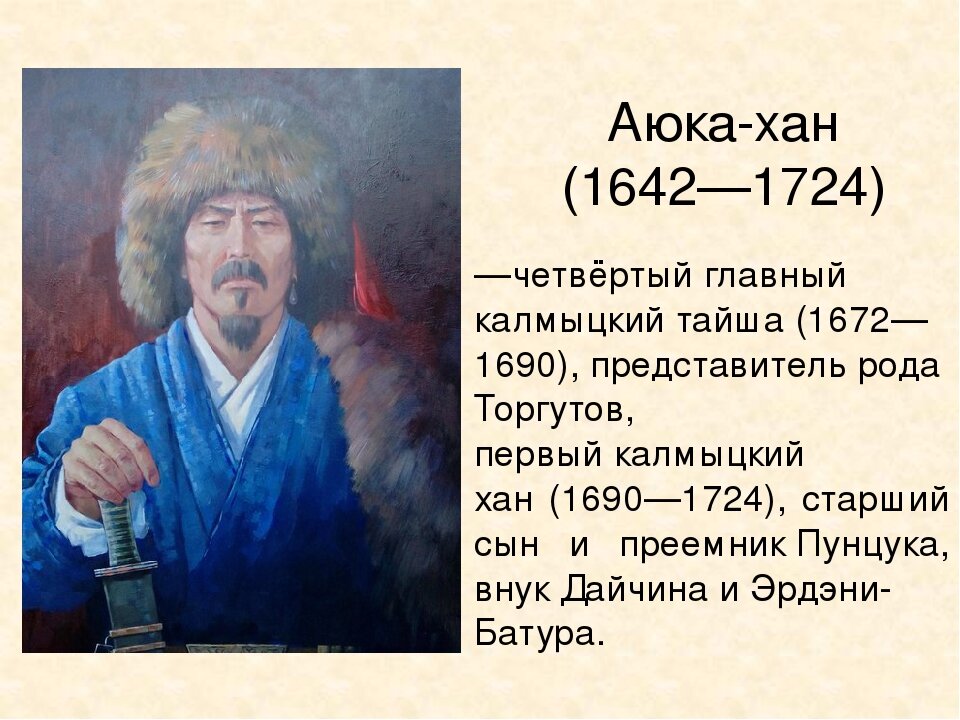 Аюка-хан
(1642—1724)

—четвёртый главный калмыцкий тайша (1672—1690), представитель рода Торгутов,
первый калмыцкий хан (1690—1724), старший сын и преемник Пунцука, внук Дайчина и Эрдэни-Батура.